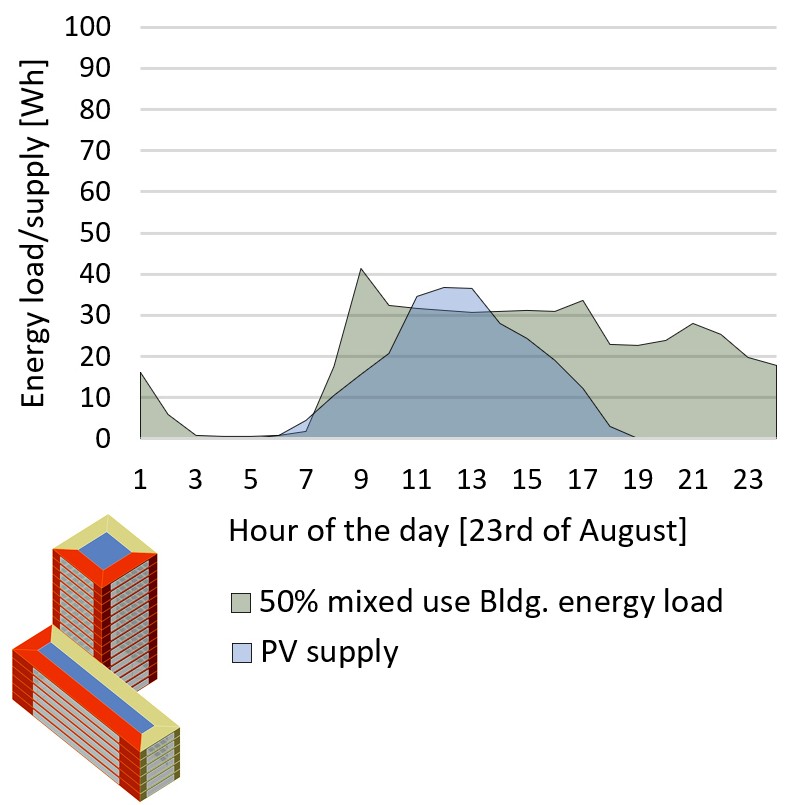 Energy load/supply [Wh]

100
90
80
70
60
50
40
30
20
10
0

1 3 5 7 9 11 13 15 17 19 21 23

Hour of the day [23rd of August]

50% mixed use Bldg. energy load
PV supply